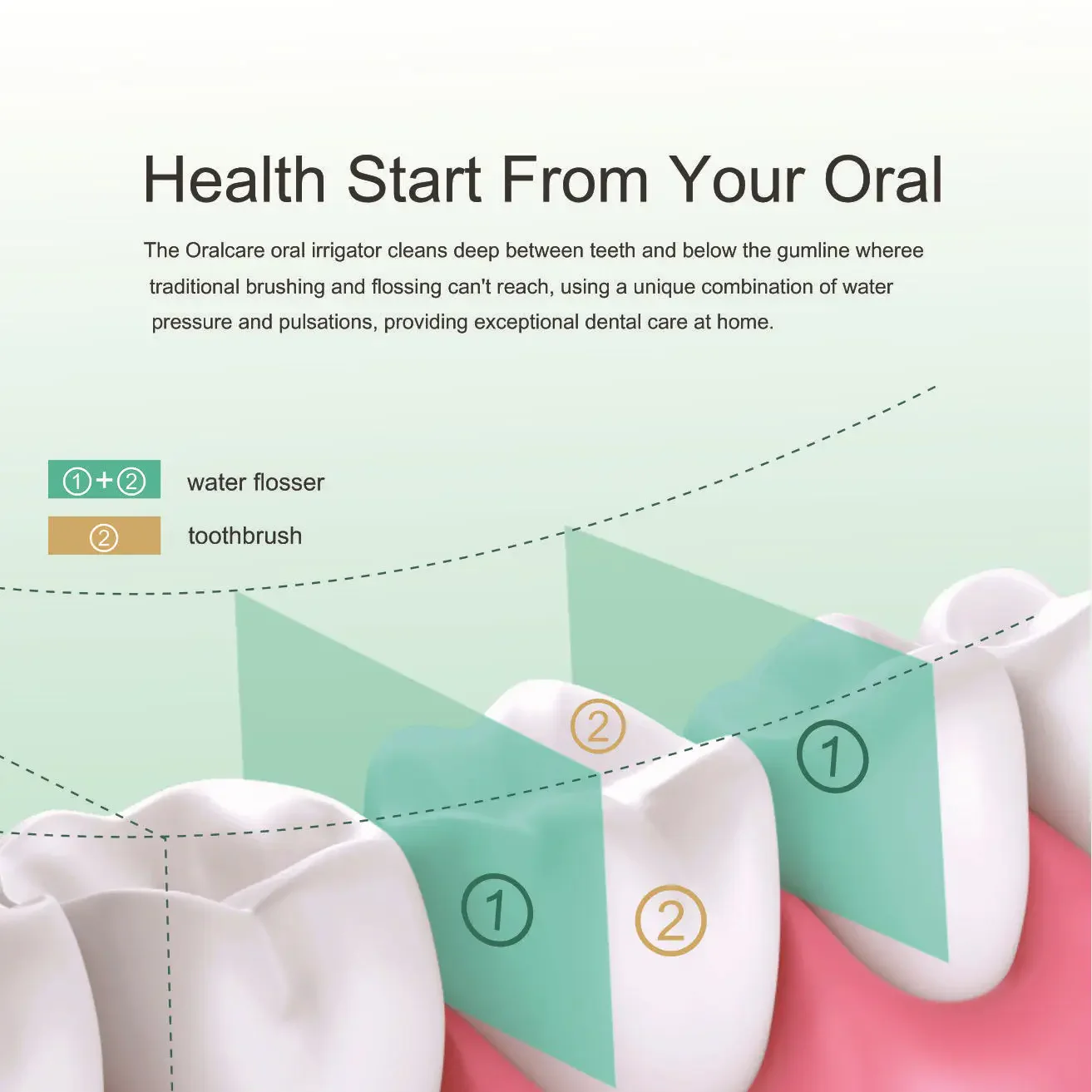 Health Start From Your Oral

The Oralcare oral irrigator cleans deep between teeth and below the gumline wheree traditional brushing and flossing can't reach, using a unique combination of water pressure and pulsations, providing exceptional dental care at home.

①+② water flosser

② toothbrush

②

①

①

②